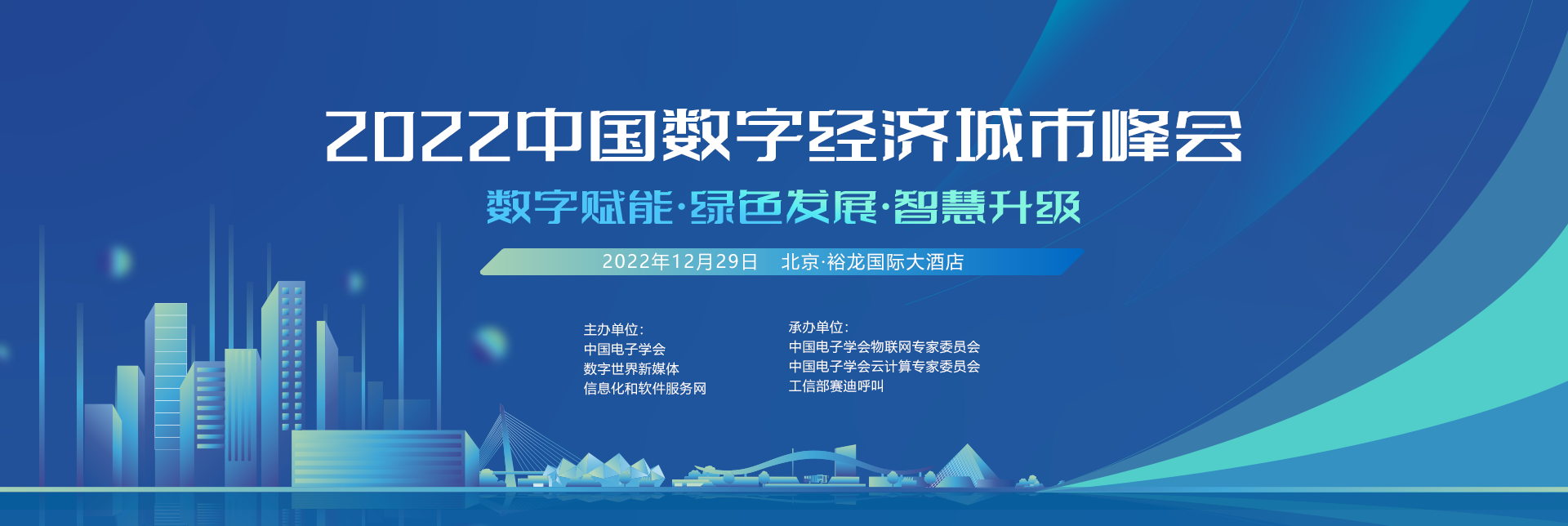 2022中国数字经济城市峰会

数字赋能·绿色发展·智慧升级

2022年12月29日　北京·裕龙国际大酒店

主办单位:
中国电子学会
数字世界新媒体
信息化和软件服务网

承办单位:
中国电子学会物联网专家委员会
中国电子学会云计算专家委员会
工信部赛迪呼叫